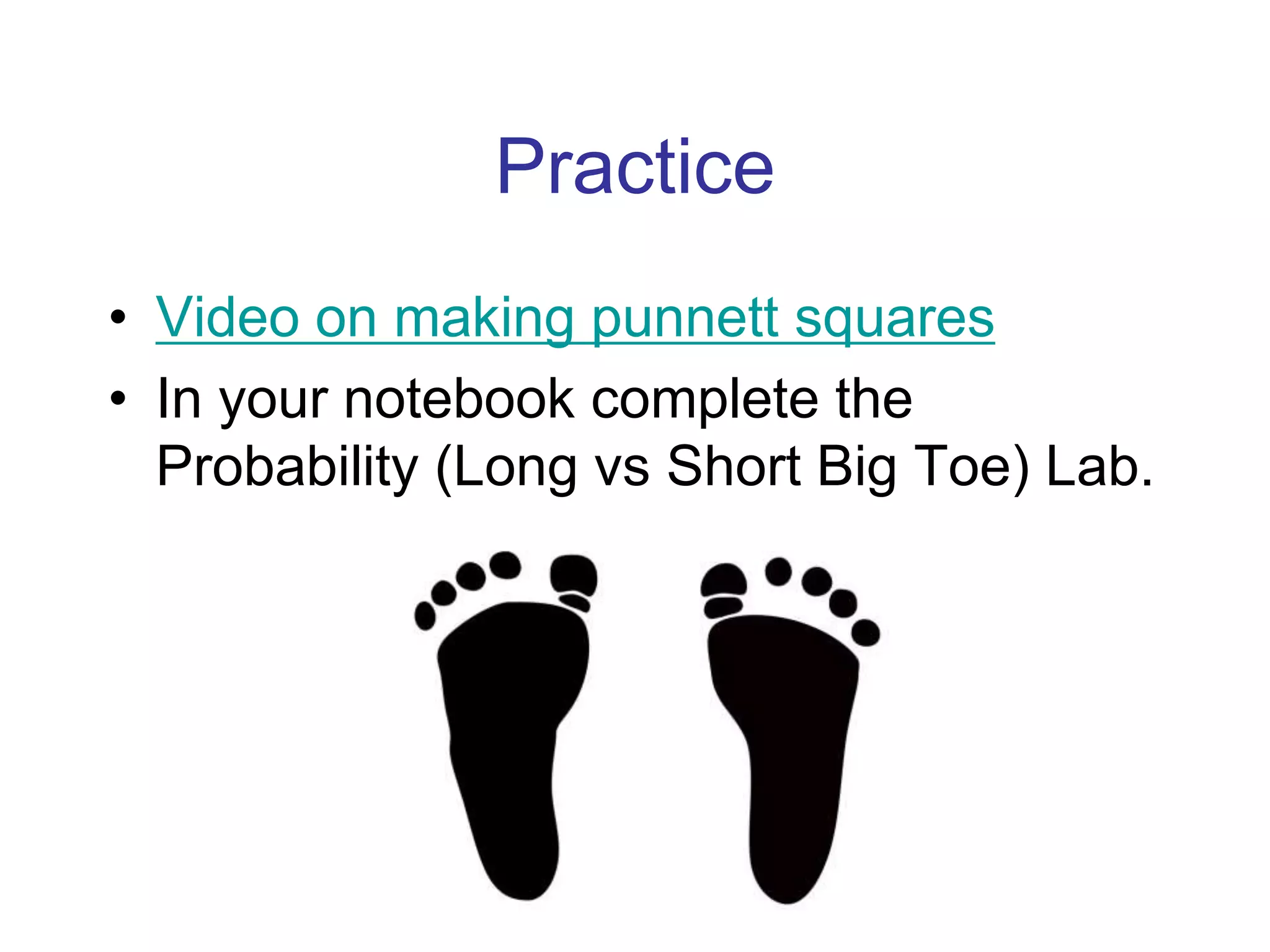 Practice

• Video on making punnett squares
• In your notebook complete the Probability (Long vs Short Big Toe) Lab.